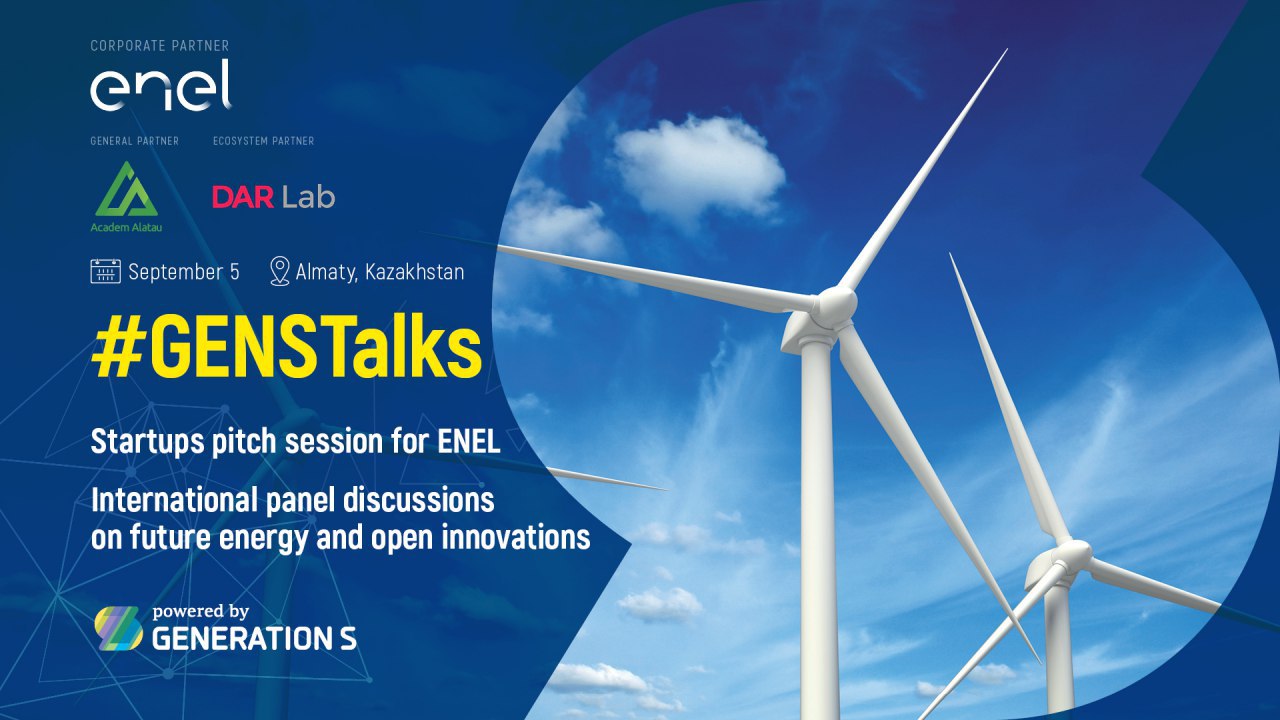 CORPORATE PARTNER

enel

GENERAL PARTNER ECOSYSTEM PARTNER

Academ Alatau

DAR Lab

September 5 Almaty, Kazakhstan

#GENSTalks

Startups pitch session for ENEL

International panel discussions on future energy and open innovations

powered by GENERATION S